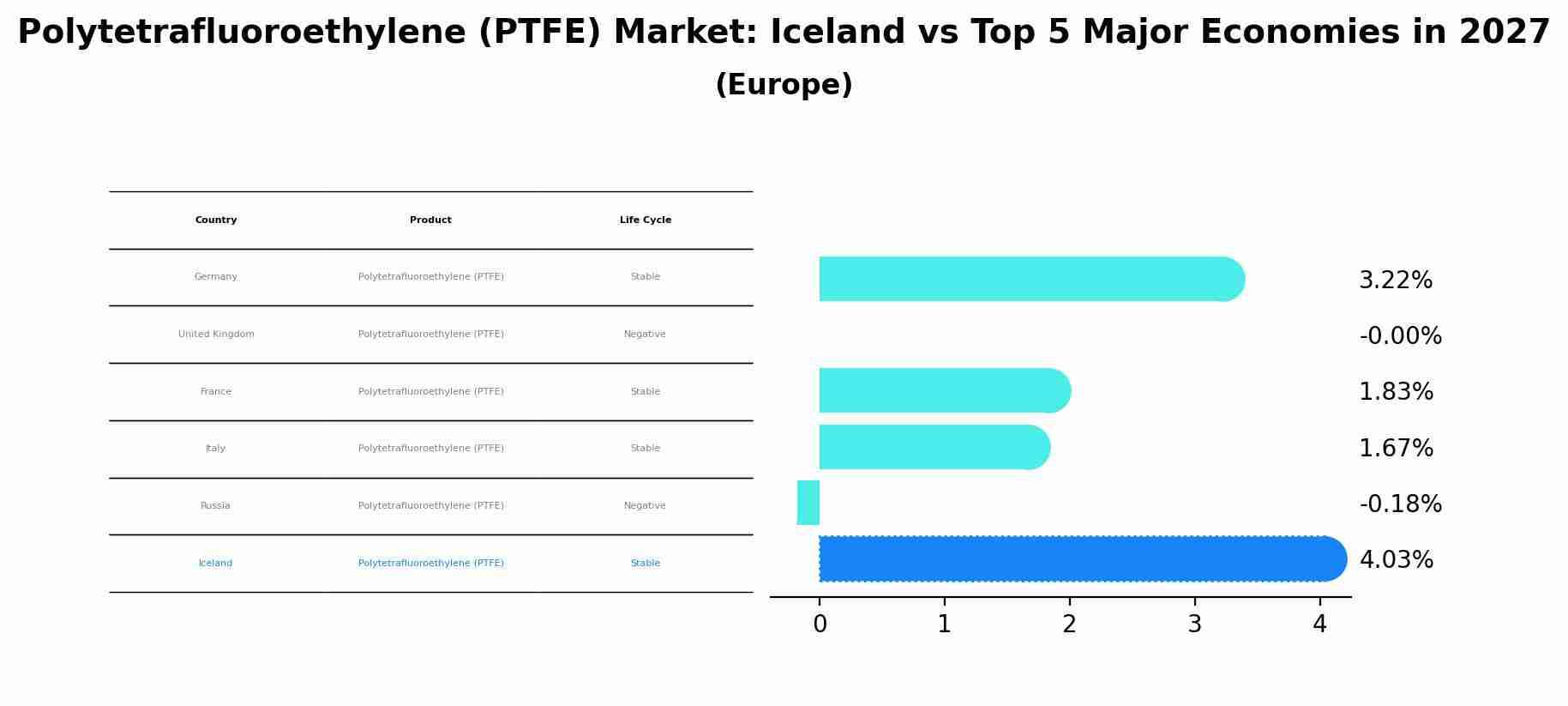 Polytetrafluoroethylene (PTFE) Market: Iceland vs Top 5 Major Economies in 2027
(Europe)

| Country | Product | Life Cycle |
|---|---|---|
| Germany | Polytetrafluoroethylene (PTFE) | Stable |
| United Kingdom | Polytetrafluoroethylene (PTFE) | Negative |
| France | Polytetrafluoroethylene (PTFE) | Stable |
| Italy | Polytetrafluoroethylene (PTFE) | Stable |
| Russia | Polytetrafluoroethylene (PTFE) | Negative |
| Iceland | Polytetrafluoroethylene (PTFE) | Stable |

3.22%
-0.00%
1.83%
1.67%
-0.18%
4.03%

0 1 2 3 4